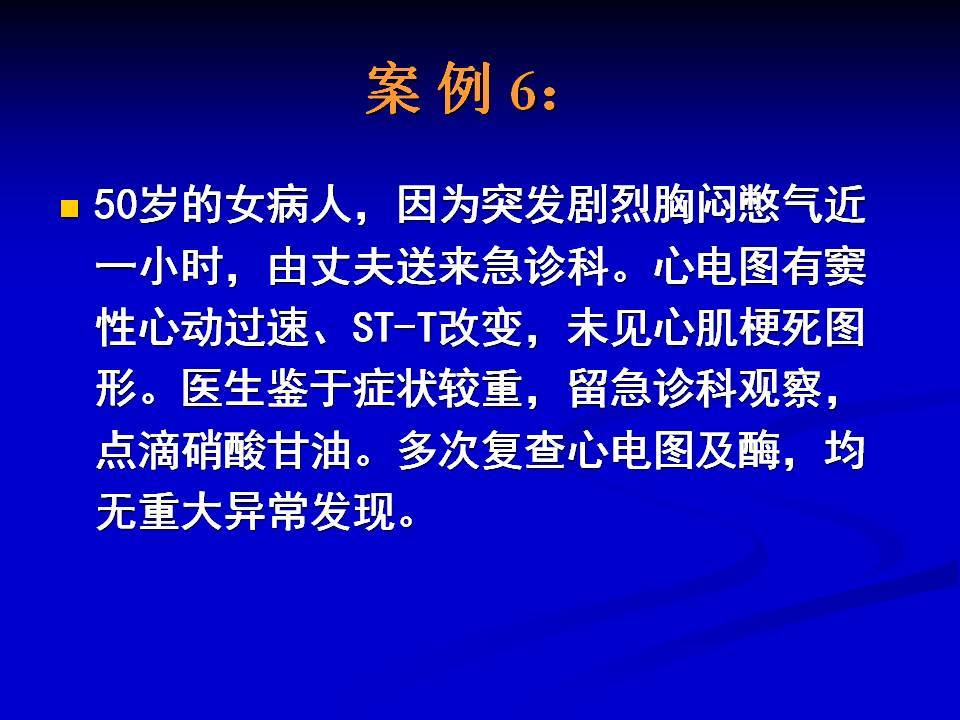 案 例 6：

50岁的女病人，因为突发剧烈胸闷憋气近一小时，由丈夫送来急诊科。心电图有窦性心动过速、ST-T改变，未见心肌梗死图形。医生鉴于症状较重，留急诊科观察，点滴硝酸甘油。多次复查心电图及酶，均无重大异常发现。